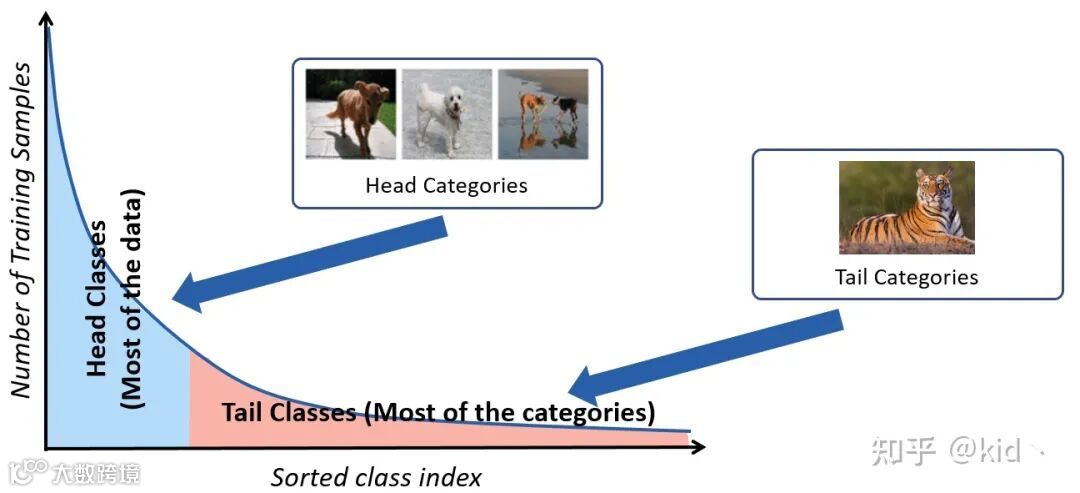 Number of Training Samples

Head Classes (Most of the data)

Head Categories

Tail Categories

Tail Classes (Most of the categories)

Sorted class index

大数跨境

知乎 @kid丶